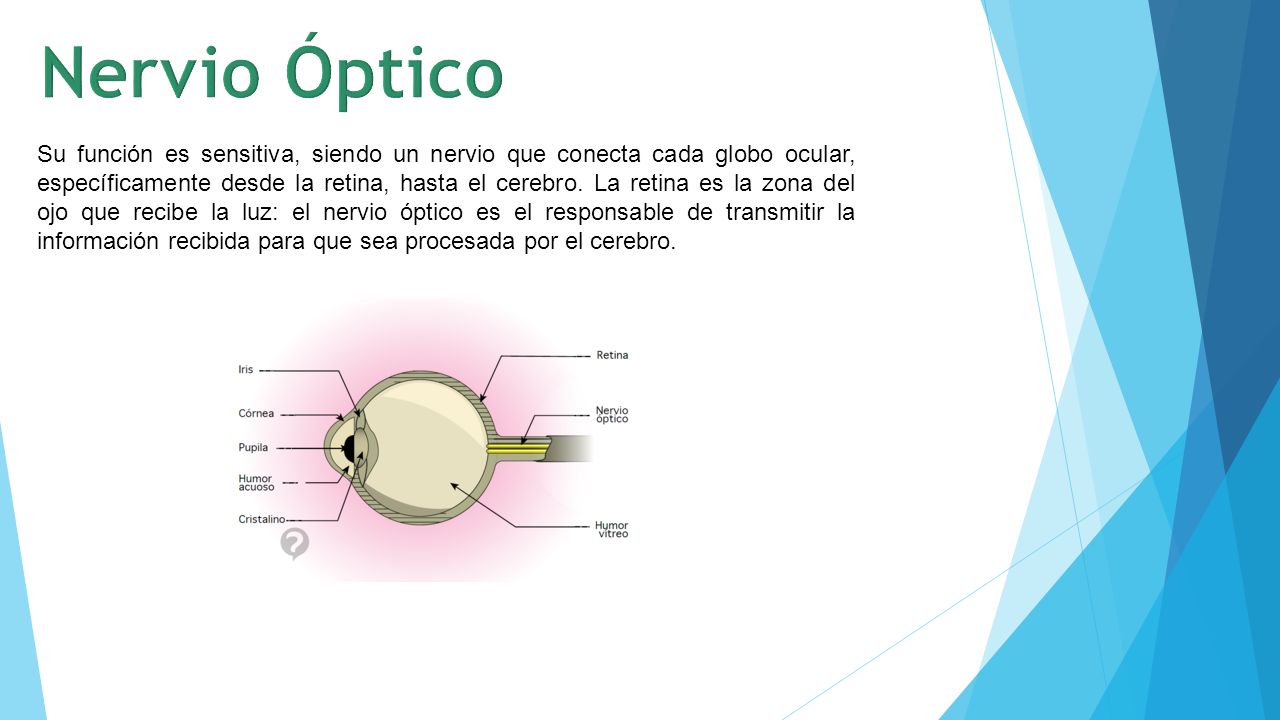 Nervio Óptico

Su función es sensitiva, siendo un nervio que conecta cada globo ocular, específicamente desde la retina, hasta el cerebro. La retina es la zona del ojo que recibe la luz: el nervio óptico es el responsable de transmitir la información recibida para que sea procesada por el cerebro.

Iris
Córnea
Pupila
Humor acuoso
Cristalino
Retina
Nervio óptico
Humor vítreo